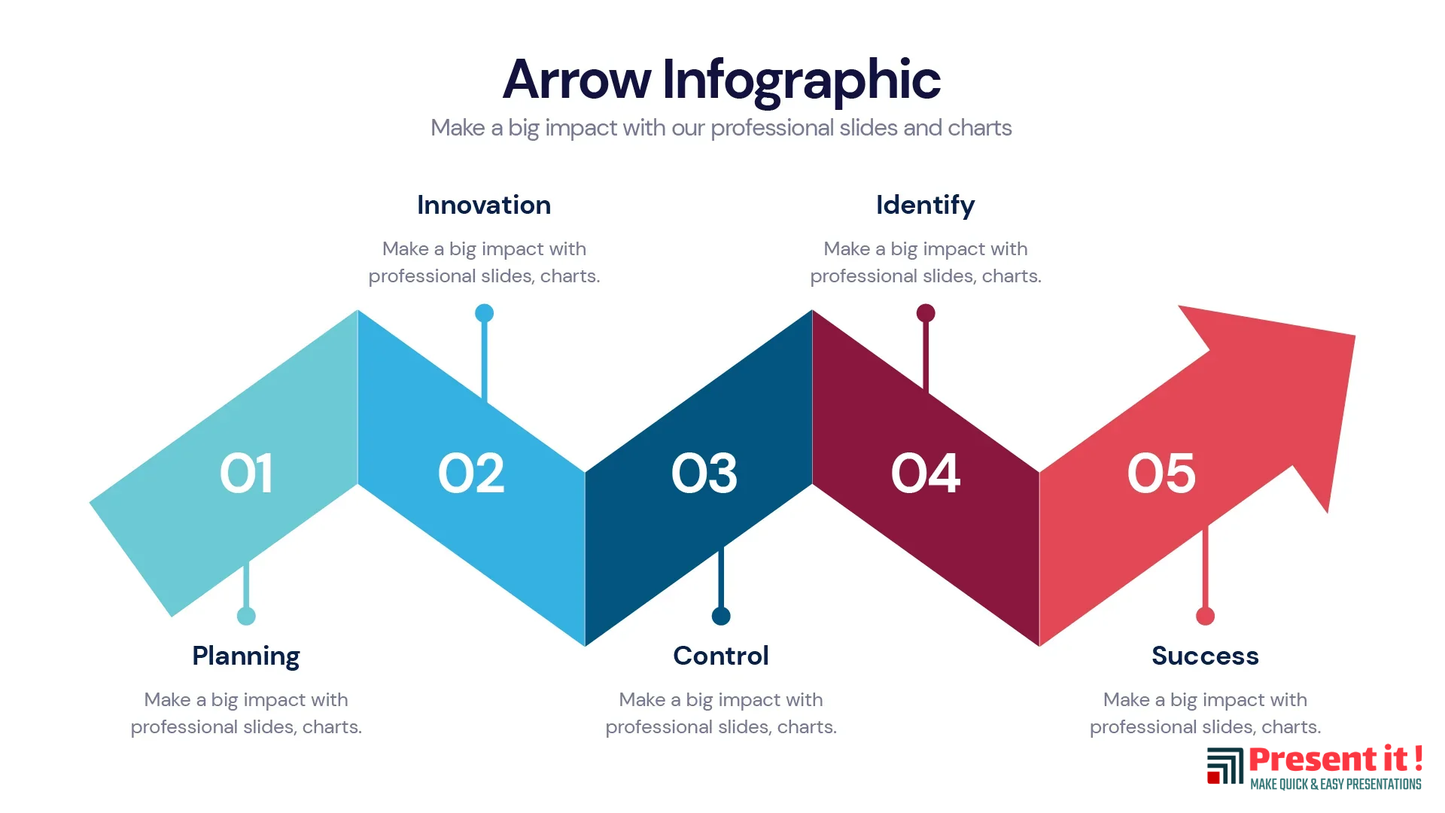 Arrow Infographic
Make a big impact with our professional slides and charts

Innovation
Make a big impact with professional slides, charts.

Identify
Make a big impact with professional slides, charts.

01

02

03

04

05

Planning
Make a big impact with professional slides, charts.

Control
Make a big impact with professional slides, charts.

Success
Make a big impact with professional slides, charts.

Present it !
MAKE QUICK & EASY PRESENTATIONS